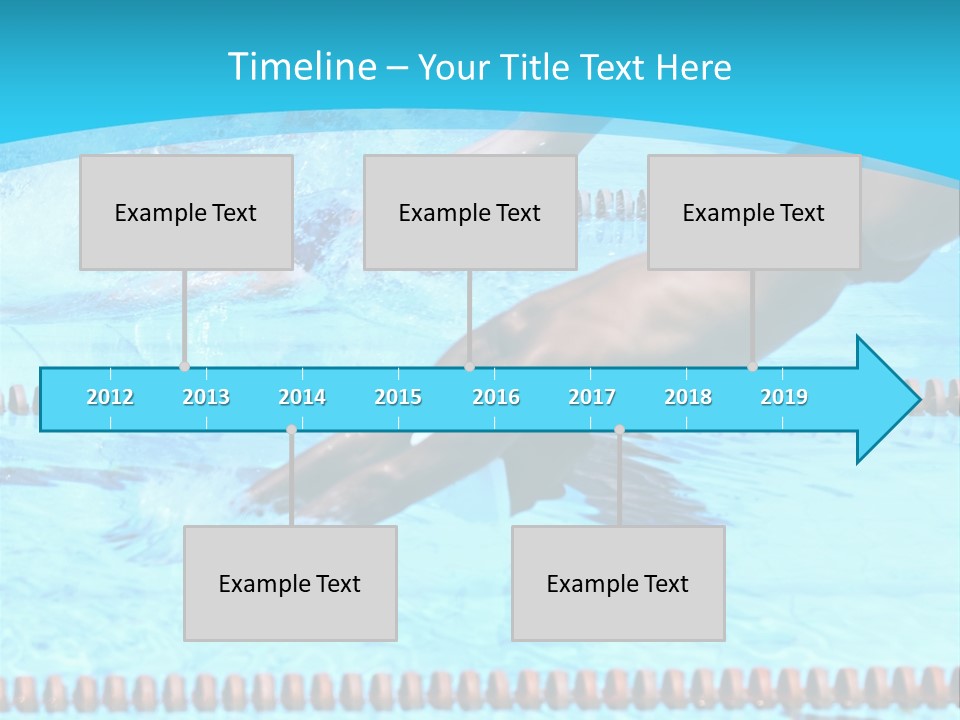 Timeline – Your Title Text Here

Example Text

Example Text

Example Text

2012 2013 2014 2015 2016 2017 2018 2019

Example Text

Example Text